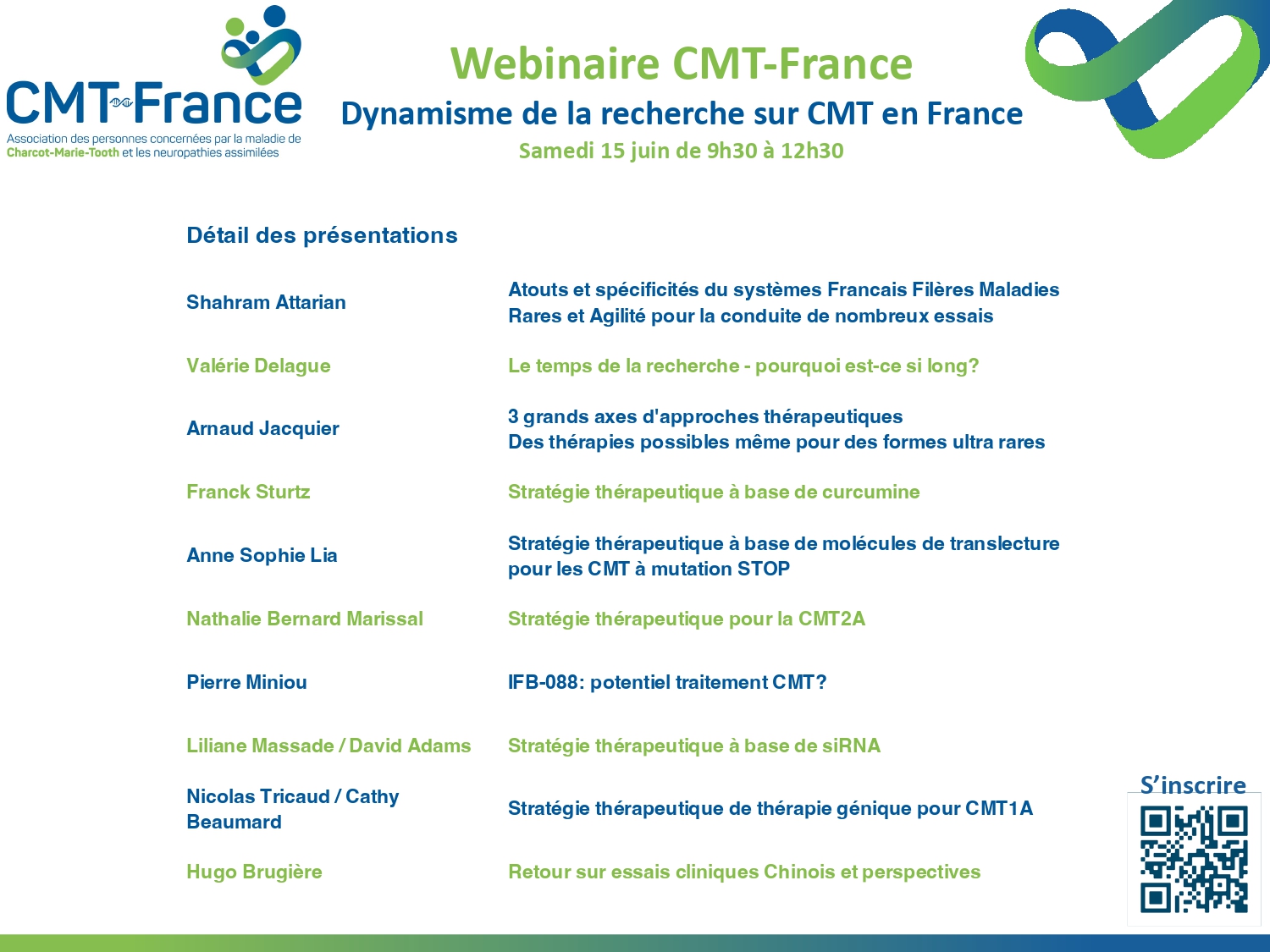 CMT-France
Association des personnes concernées par la maladie de Charcot-Marie-Tooth et les neuropathies assimilées

Webinaire CMT-France
Dynamisme de la recherche sur CMT en France
Samedi 15 juin de 9h30 à 12h30

Détail des présentations

| | |
|---|---|
| Shahram Attarian | Atouts et spécificités du systèmes Francais Filères Maladies Rares et Agilité pour la conduite de nombreux essais |
| Valérie Delague | Le temps de la recherche - pourquoi est-ce si long? |
| Arnaud Jacquier | 3 grands axes d'approches thérapeutiques Des thérapies possibles même pour des formes ultra rares |
| Franck Sturtz | Stratégie thérapeutique à base de curcumine |
| Anne Sophie Lia | Stratégie thérapeutique à base de molécules de translecture pour les CMT à mutation STOP |
| Nathalie Bernard Marissal | Stratégie thérapeutique pour la CMT2A |
| Pierre Miniou | IFB-088: potentiel traitement CMT? |
| Liliane Massade / David Adams | Stratégie thérapeutique à base de siRNA |
| Nicolas Tricaud / Cathy Beaumard | Stratégie thérapeutique de thérapie génique pour CMT1A |
| Hugo Brugière | Retour sur essais cliniques Chinois et perspectives |

S'inscrire